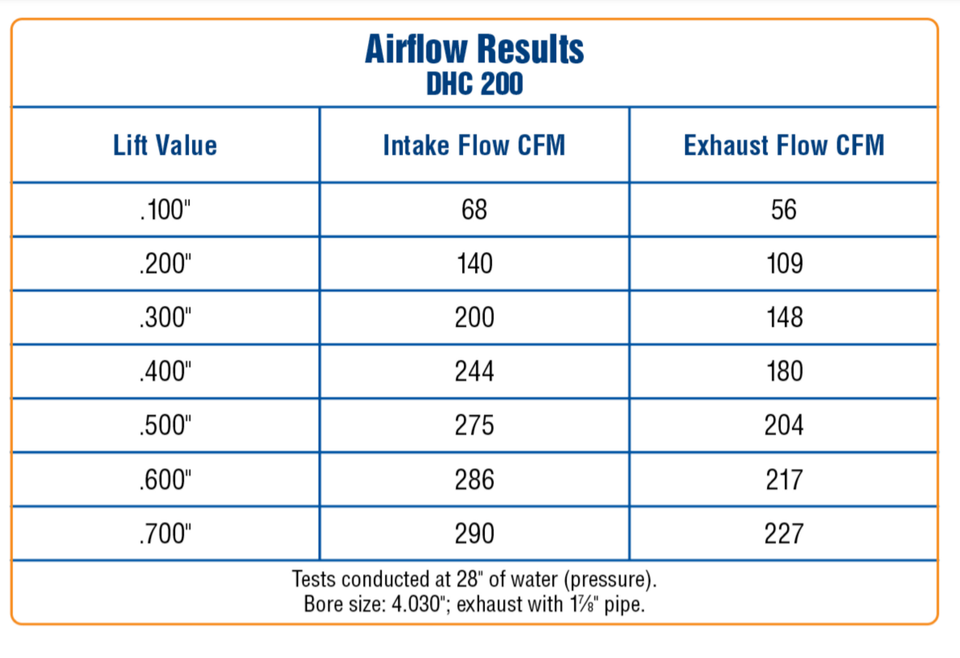 Airflow Results
DHC 200

| Lift Value | Intake Flow CFM | Exhaust Flow CFM |
|---|---|---|
| .100" | 68 | 56 |
| .200" | 140 | 109 |
| .300" | 200 | 148 |
| .400" | 244 | 180 |
| .500" | 275 | 204 |
| .600" | 286 | 217 |
| .700" | 290 | 227 |

Tests conducted at 28" of water (pressure).
Bore size: 4.030"; exhaust with $1\frac{7}{8}$" pipe.